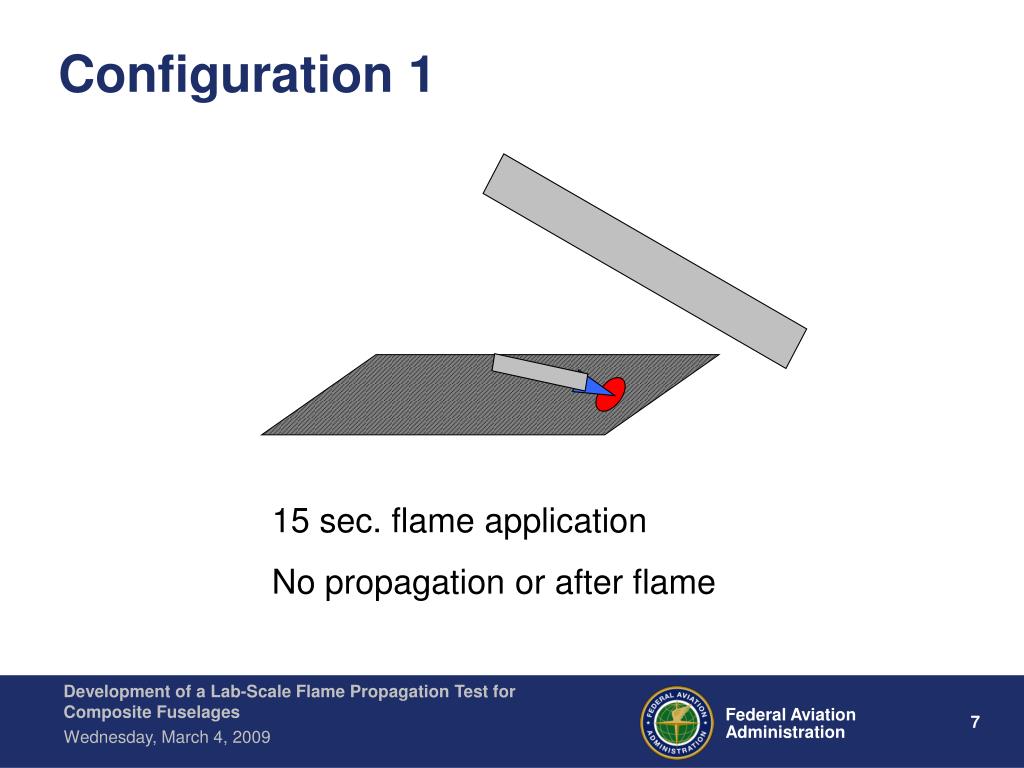 Configuration 1

15 sec. flame application

No propagation or after flame

Development of a Lab-Scale Flame Propagation Test for Composite Fuselages

Wednesday, March 4, 2009

FEDERAL AVIATION ADMINISTRATION

Federal Aviation Administration

7